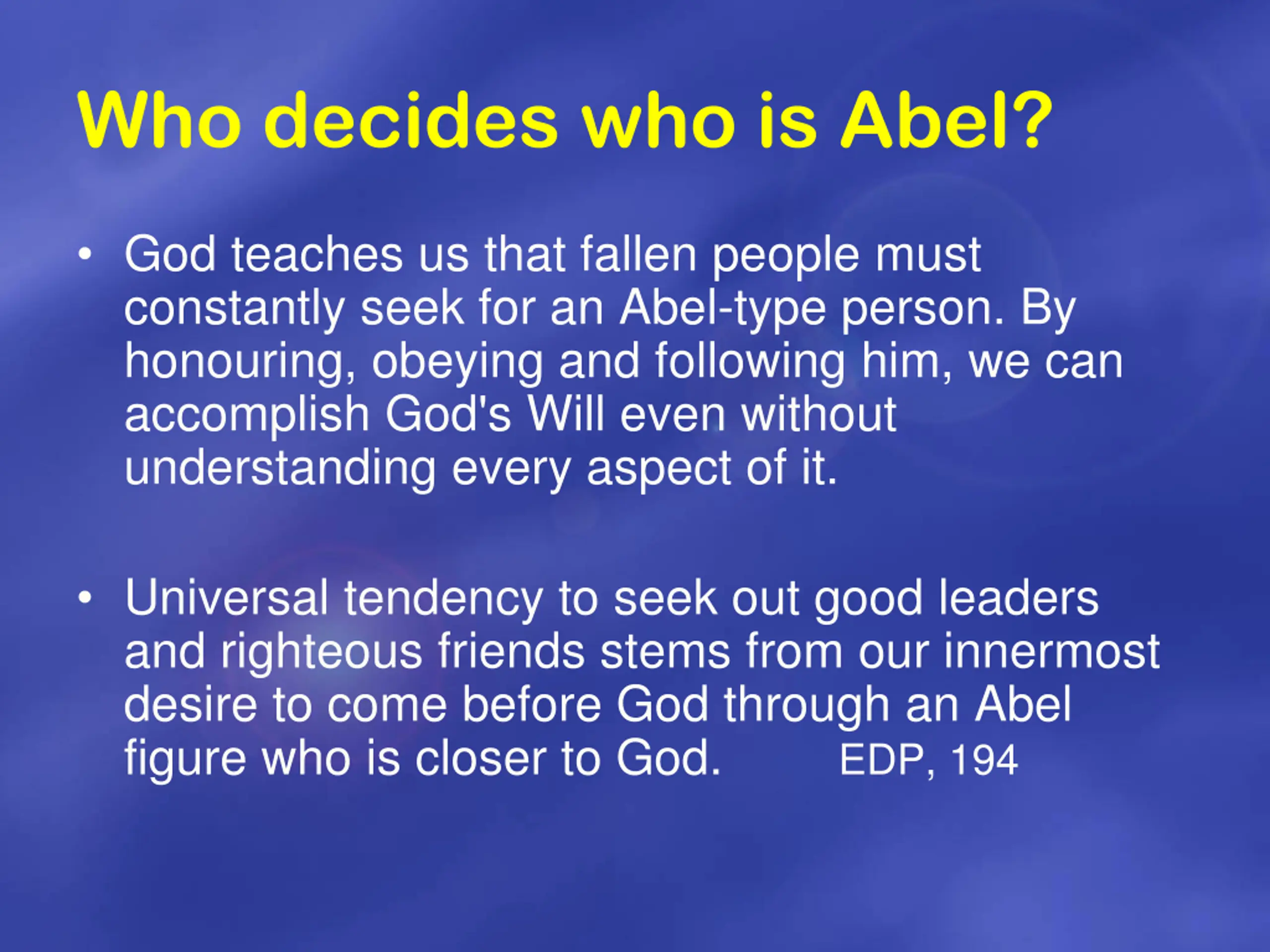 Who decides who is Abel?

• God teaches us that fallen people must constantly seek for an Abel-type person. By honouring, obeying and following him, we can accomplish God's Will even without understanding every aspect of it.

• Universal tendency to seek out good leaders and righteous friends stems from our innermost desire to come before God through an Abel figure who is closer to God. EDP, 194